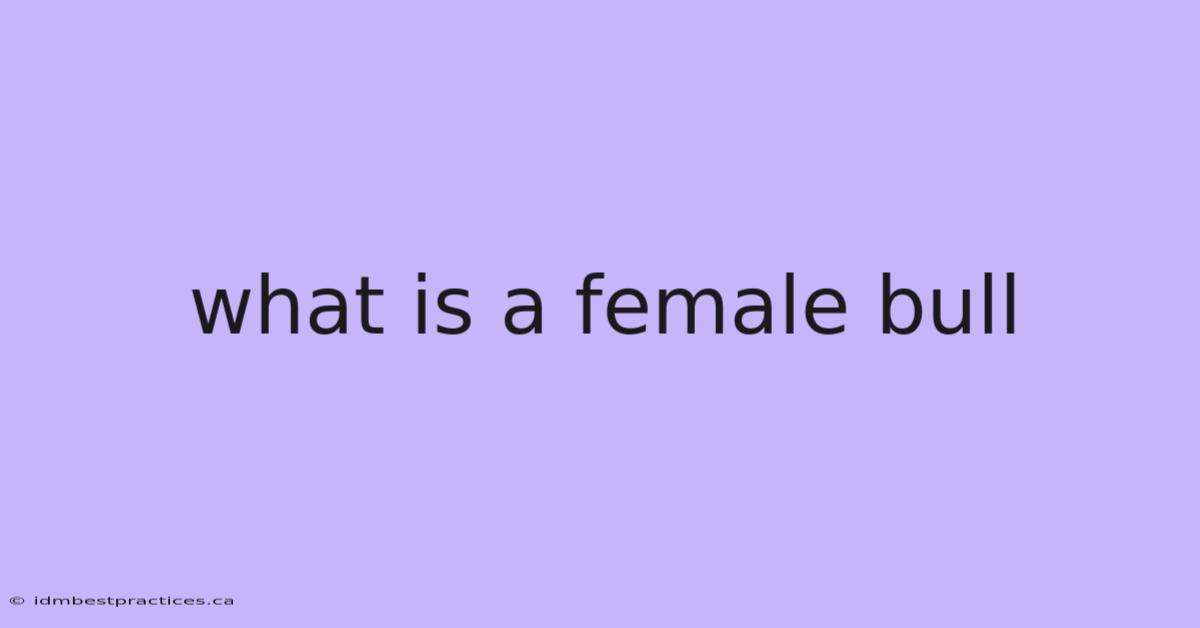 what is a female bull

© idmbestpractices.ca